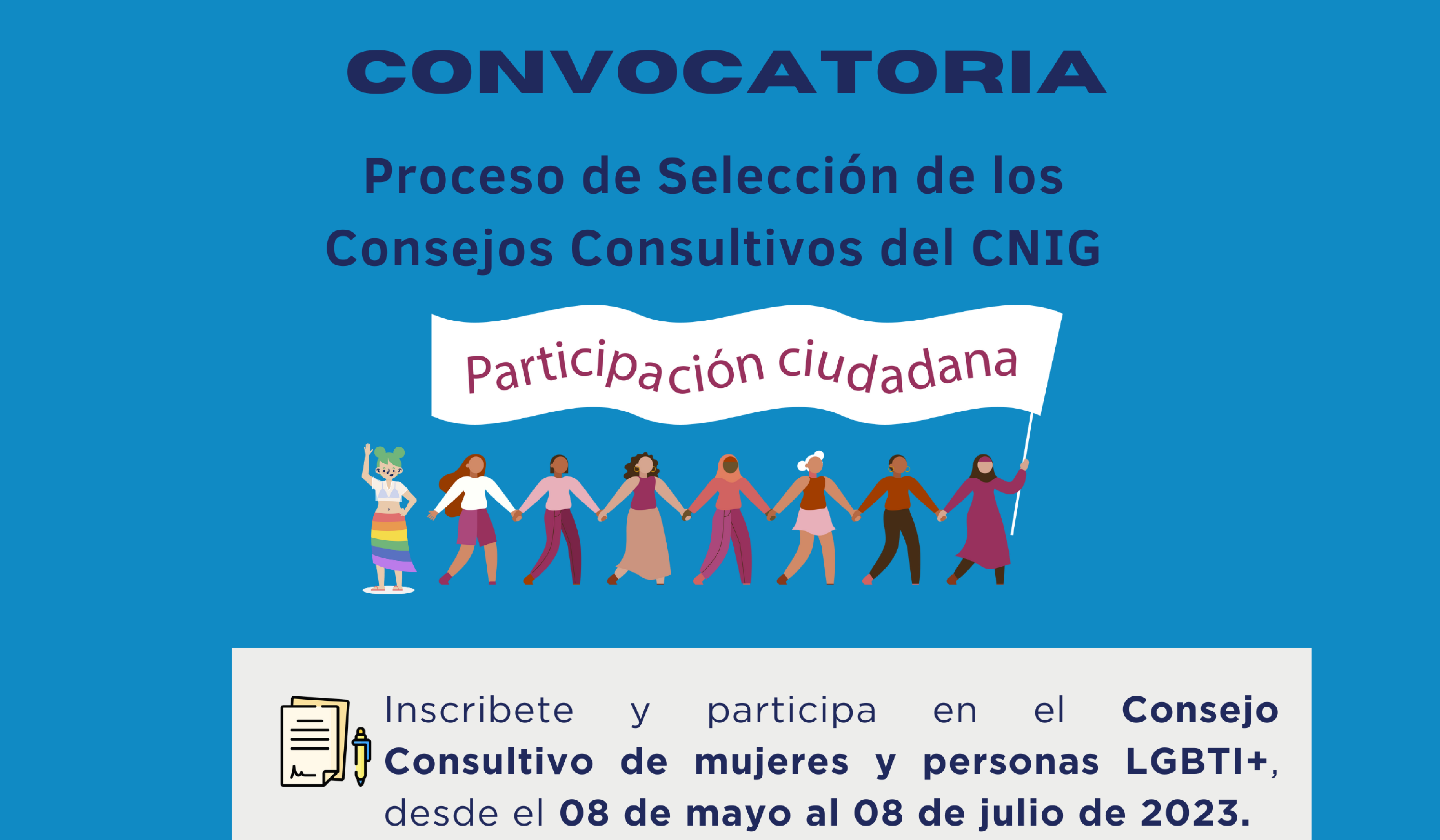 CONVOCATORIA

Proceso de Selección de los Consejos Consultivos del CNIG

Participación ciudadana

Inscribete y participa en el Consejo Consultivo de mujeres y personas LGBTI+, desde el 08 de mayo al 08 de julio de 2023.